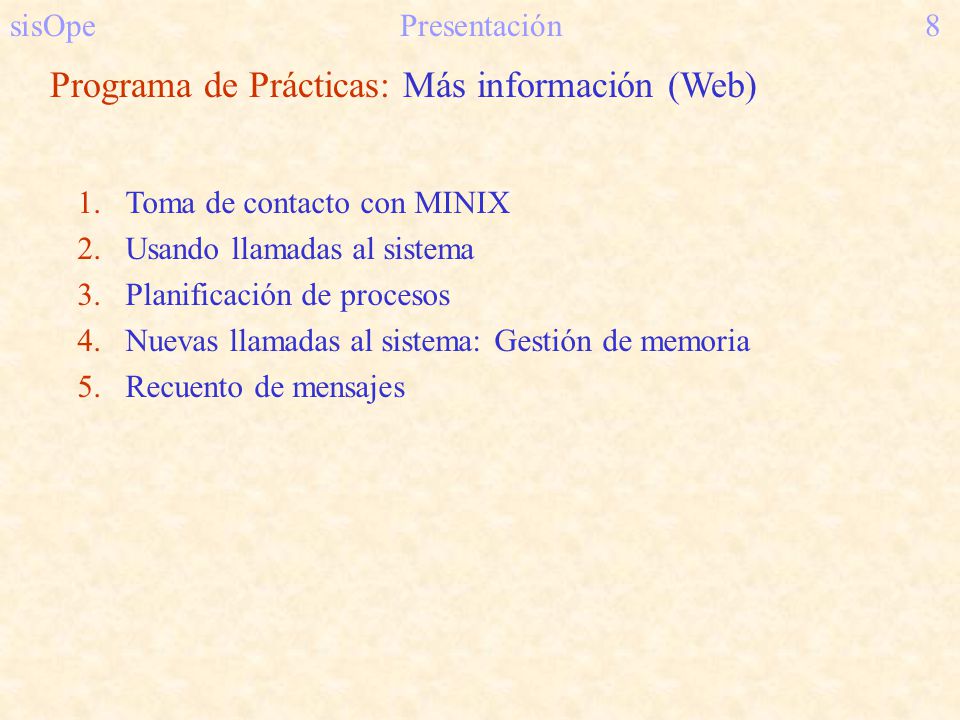 sisOpe Presentación 8

Programa de Prácticas: Más información (Web)

1. Toma de contacto con MINIX
2. Usando llamadas al sistema
3. Planificación de procesos
4. Nuevas llamadas al sistema: Gestión de memoria
5. Recuento de mensajes